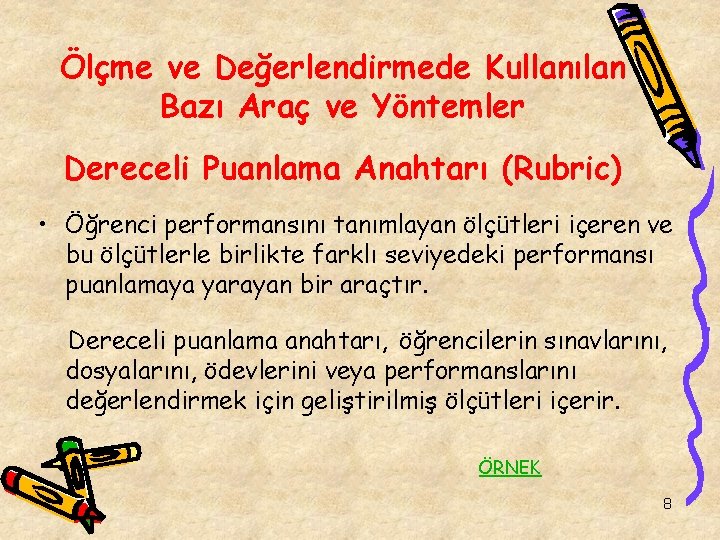 Ölçme ve Değerlendirmede Kullanılan Bazı Araç ve Yöntemler

Dereceli Puanlama Anahtarı (Rubric)

• Öğrenci performansını tanımlayan ölçütleri içeren ve bu ölçütlerle birlikte farklı seviyedeki performansı puanlamaya yarayan bir araçtır.

Dereceli puanlama anahtarı, öğrencilerin sınavlarını, dosyalarını, ödevlerini veya performanslarını değerlendirmek için geliştirilmiş ölçütleri içerir.

ÖRNEK

8